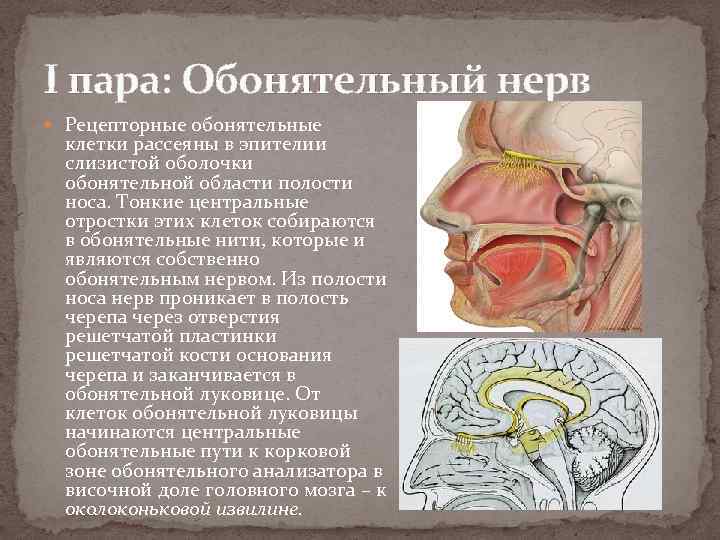 I пара: Обонятельный нерв

Рецепторные обонятельные клетки рассеяны в эпителии слизистой оболочки обонятельной области полости носа. Тонкие центральные отростки этих клеток собираются в обонятельные нити, которые и являются собственно обонятельным нервом. Из полости носа нерв проникает в полость черепа через отверстия решетчатой пластинки решетчатой кости основания черепа и заканчивается в обонятельной луковице. От клеток обонятельной луковицы начинаются центральные обонятельные пути к корковой зоне обонятельного анализатора в височной доле головного мозга – к околоконьковой извилине.